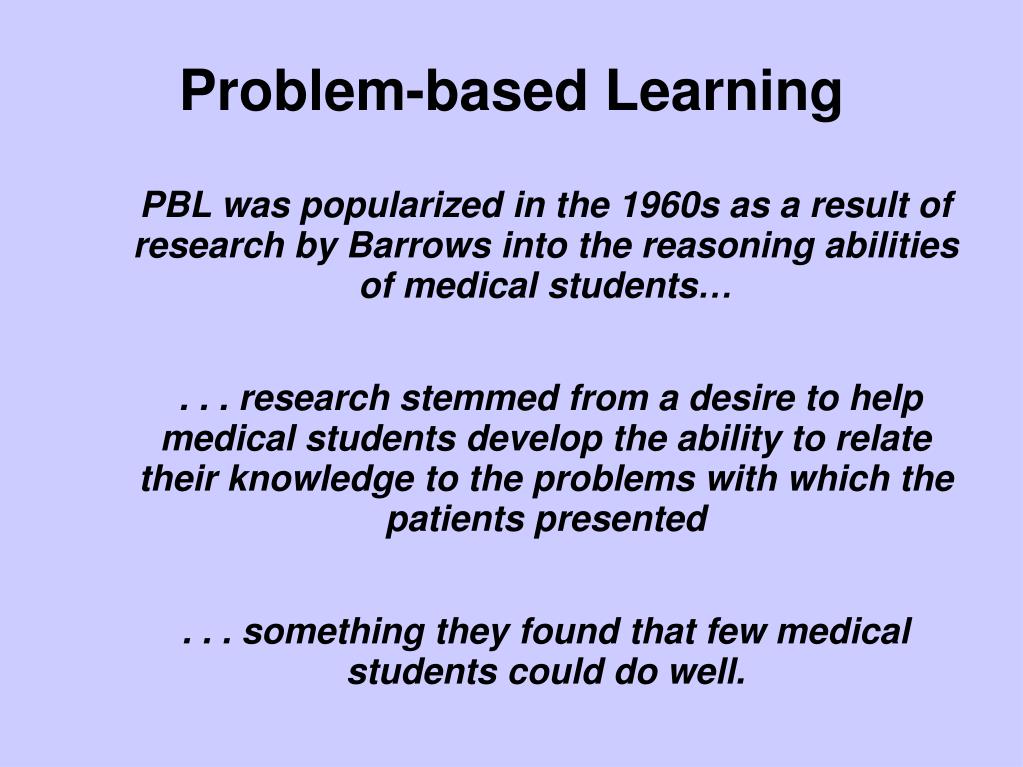 Problem-based Learning

PBL was popularized in the 1960s as a result of research by Barrows into the reasoning abilities of medical students…

. . . research stemmed from a desire to help medical students develop the ability to relate their knowledge to the problems with which the patients presented

. . . something they found that few medical students could do well.